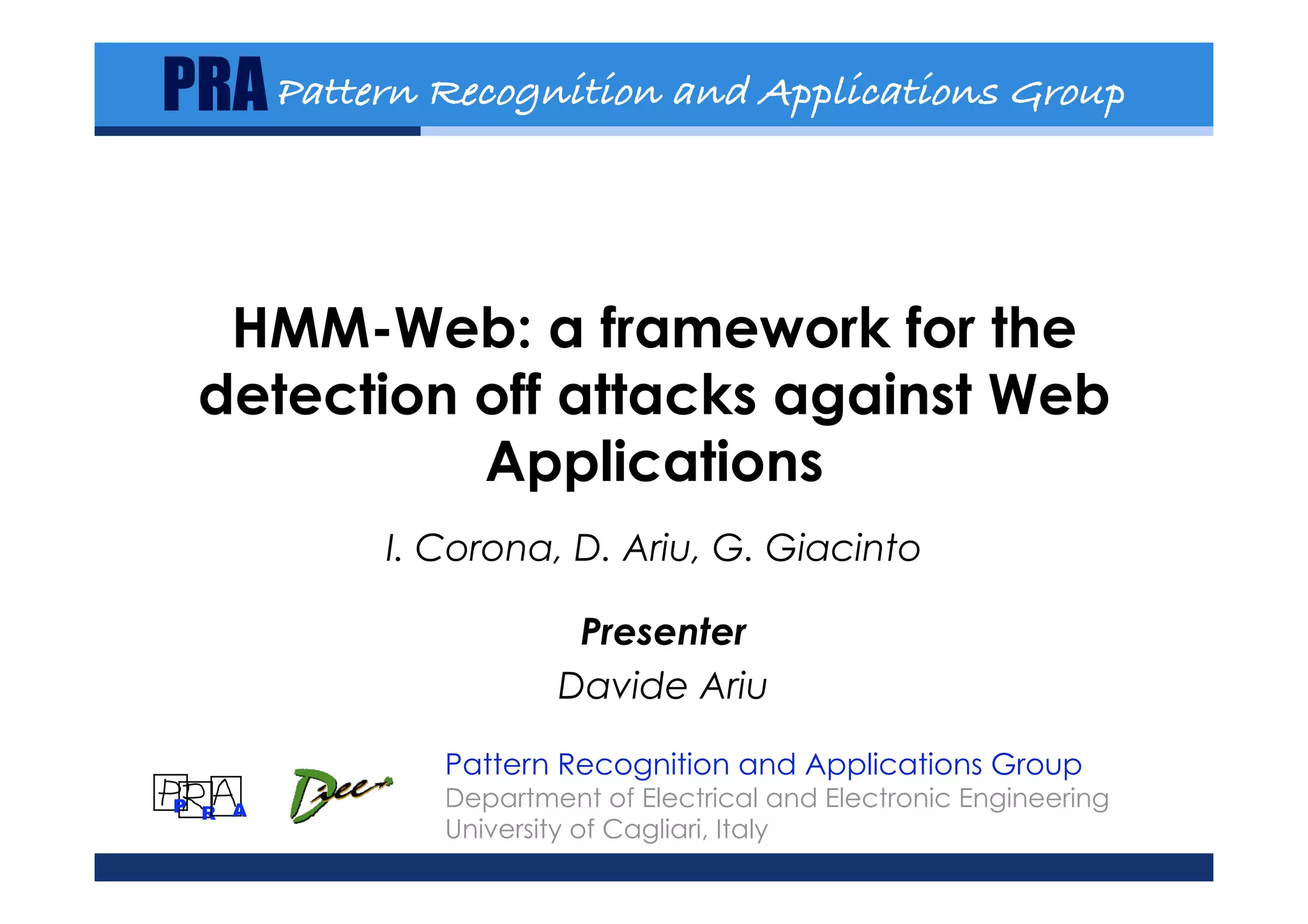 PRA Pattern Recognition and Applications Group

HMM-Web: a framework for the detection off attacks against Web Applications

I. Corona, D. Ariu, G. Giacinto

Presenter

Davide Ariu

PRA
P R A

Diee

Pattern Recognition and Applications Group
Department of Electrical and Electronic Engineering
University of Cagliari, Italy